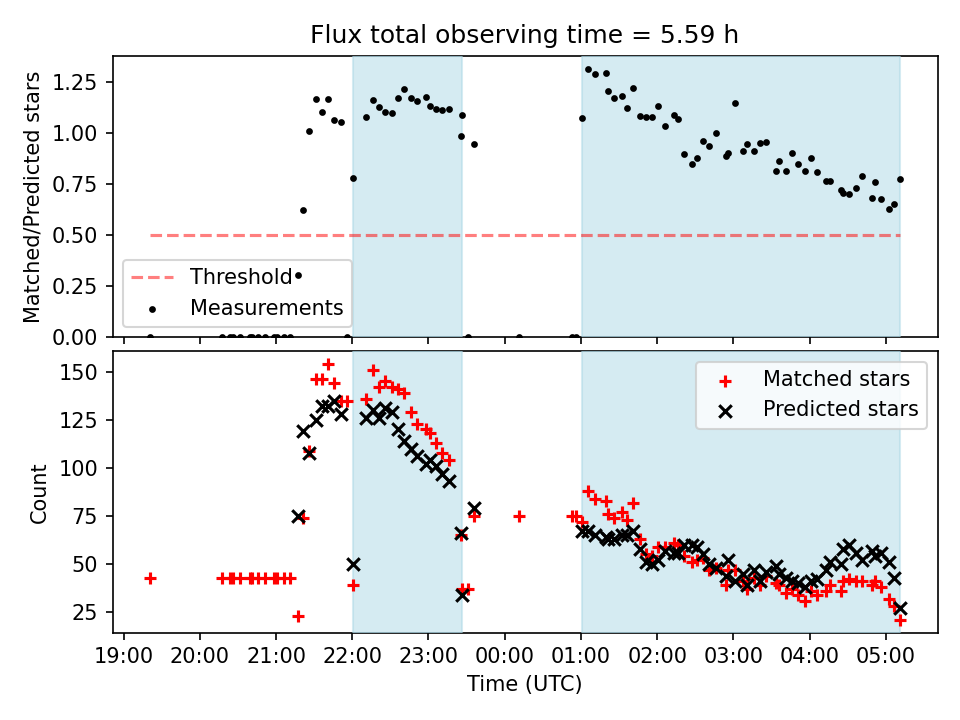 Flux total observing time = 5.59 h

Matched/Predicted stars

1.25
1.00
0.75
0.50
0.25
0.00

Threshold
Measurements

Count

150
125
100
75
50
25

Matched stars
Predicted stars

19:00 20:00 21:00 22:00 23:00 00:00 01:00 02:00 03:00 04:00 05:00

Time (UTC)